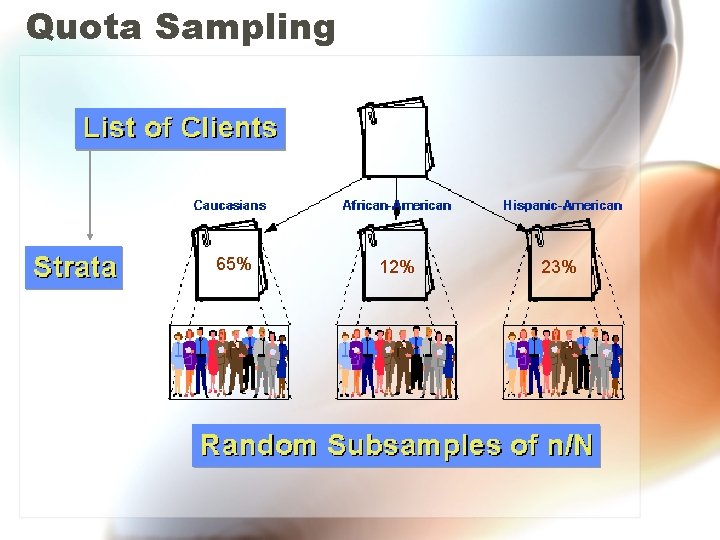 Quota Sampling

List of Clients

Strata

Caucasians

African-American

Hispanic-American

65%

12%

23%

Random Subsamples of n/N